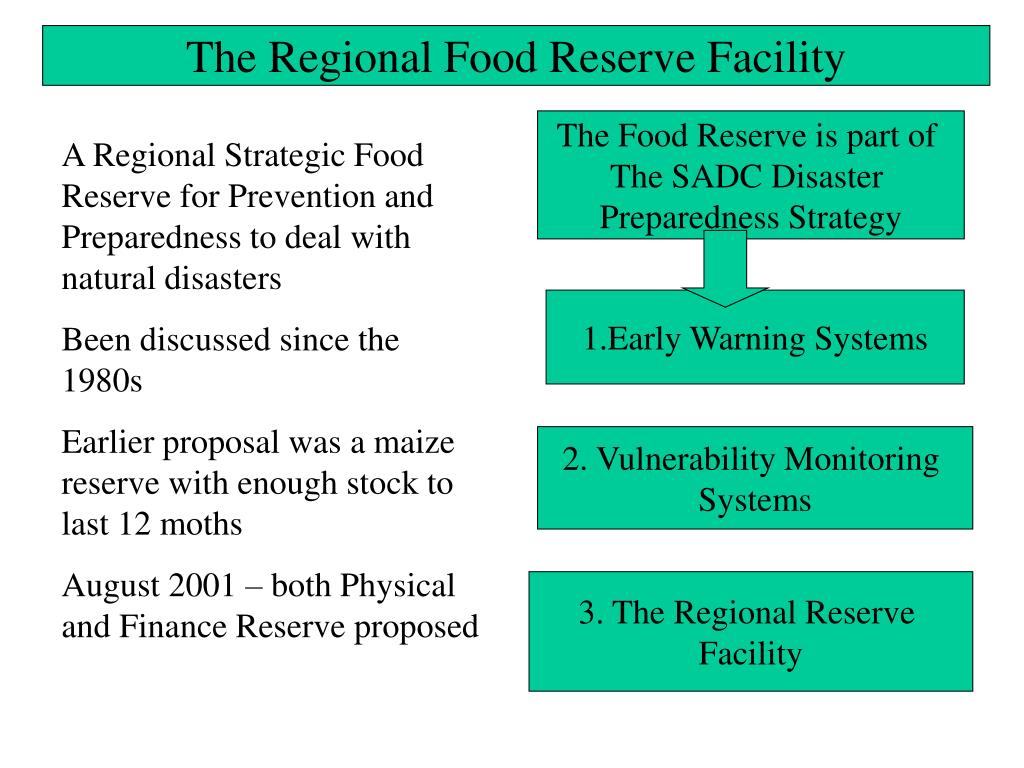 The Regional Food Reserve Facility

A Regional Strategic Food Reserve for Prevention and Preparedness to deal with natural disasters

Been discussed since the 1980s

Earlier proposal was a maize reserve with enough stock to last 12 moths

August 2001 – both Physical and Finance Reserve proposed

The Food Reserve is part of The SADC Disaster Preparedness Strategy

1.Early Warning Systems

2. Vulnerability Monitoring Systems

3. The Regional Reserve Facility